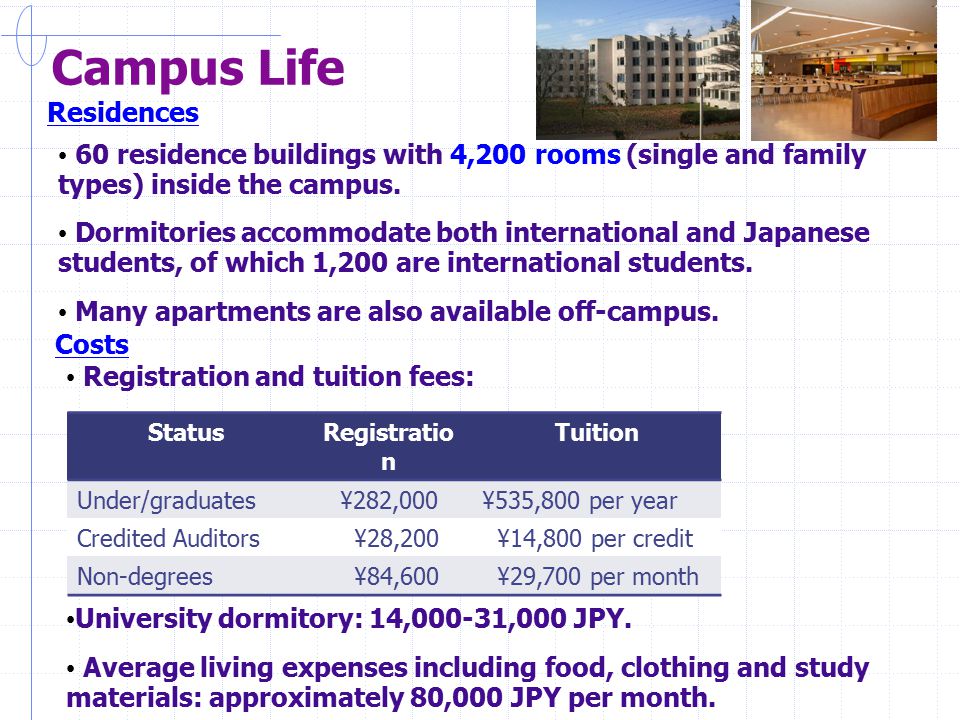 Campus Life

Residences

• 60 residence buildings with 4,200 rooms (single and family types) inside the campus.

• Dormitories accommodate both international and Japanese students, of which 1,200 are international students.

• Many apartments are also available off-campus.

Costs

• Registration and tuition fees:

| Status | Registration | Tuition |
|---|---|---|
| Under/graduates | ¥282,000 | ¥535,800 per year |
| Credited Auditors | ¥28,200 | ¥14,800 per credit |
| Non-degrees | ¥84,600 | ¥29,700 per month |

•University dormitory: 14,000-31,000 JPY.

• Average living expenses including food, clothing and study materials: approximately 80,000 JPY per month.